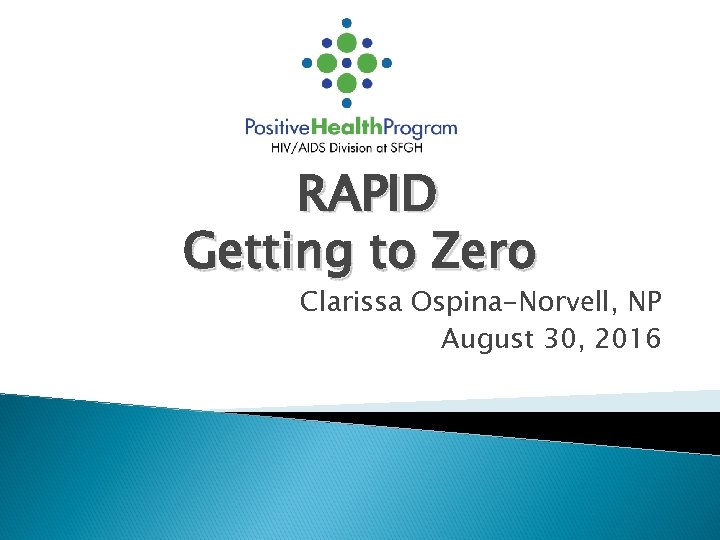 PositiveHealthProgram
HIV/AIDS Division at SFGH

RAPID
Getting to Zero

Clarissa Ospina-Norvell, NP
August 30, 2016